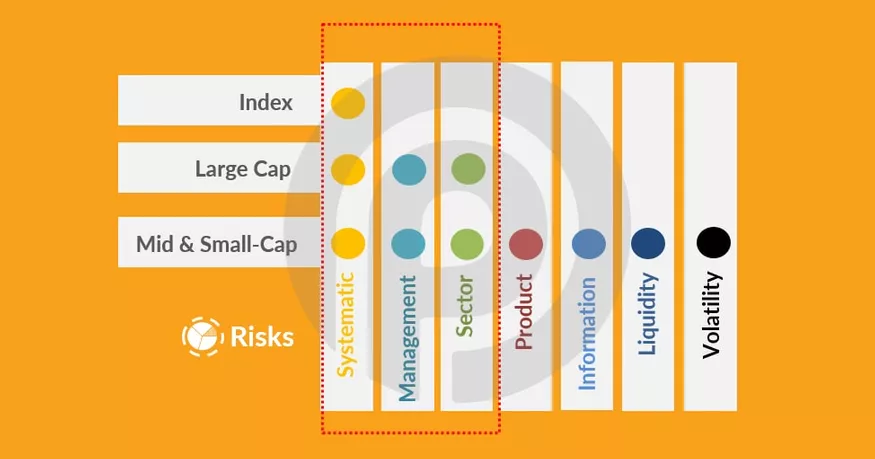 Index

Large Cap

Mid & Small-Cap

Risks

Systematic

Management

Sector

Product

Information

Liquidity

Volatility